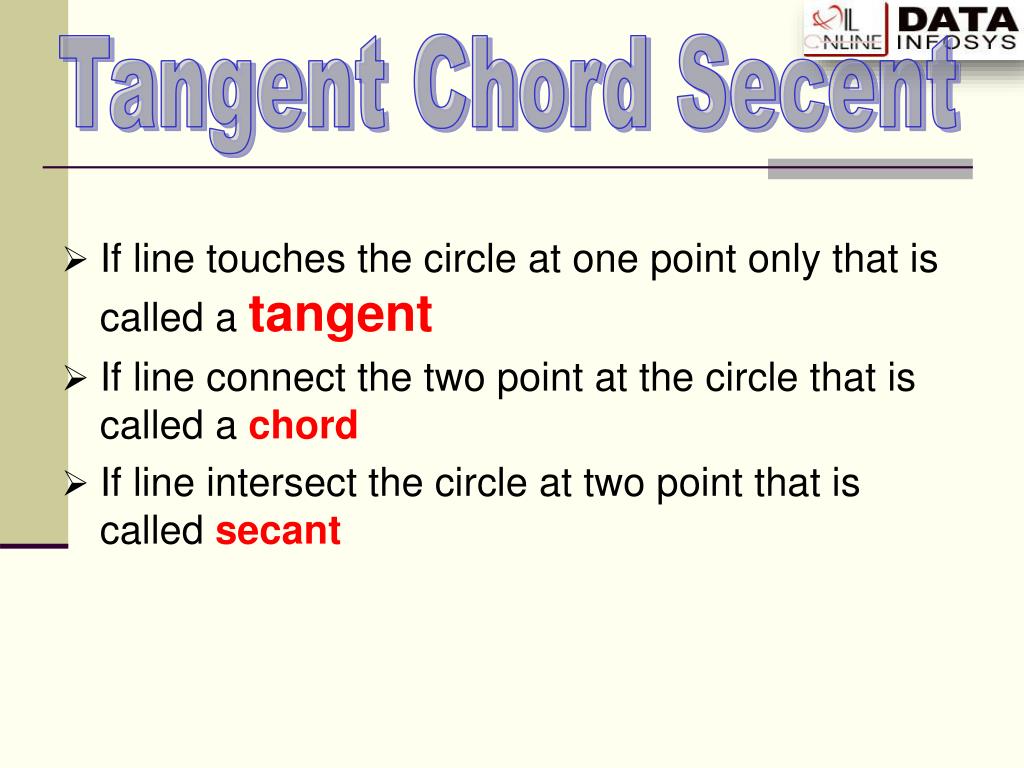 OIL ONLINE DATA INFOSYS

Tangent Chord Secent

➢ If line touches the circle at one point only that is called a tangent

➢ If line connect the two point at the circle that is called a chord

➢ If line intersect the circle at two point that is called secant